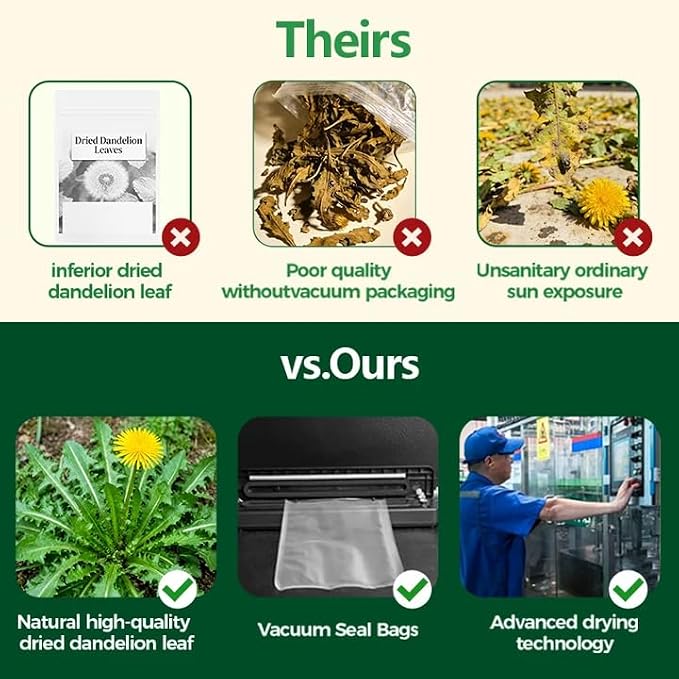 Theirs

Dried Dandelion Leaves

inferior dried dandelion leaf

Poor quality withoutvacuum packaging

Unsanitary ordinary sun exposure

vs.Ours

Natural high-quality dried dandelion leaf

Vacuum Seal Bags

Advanced drying technology